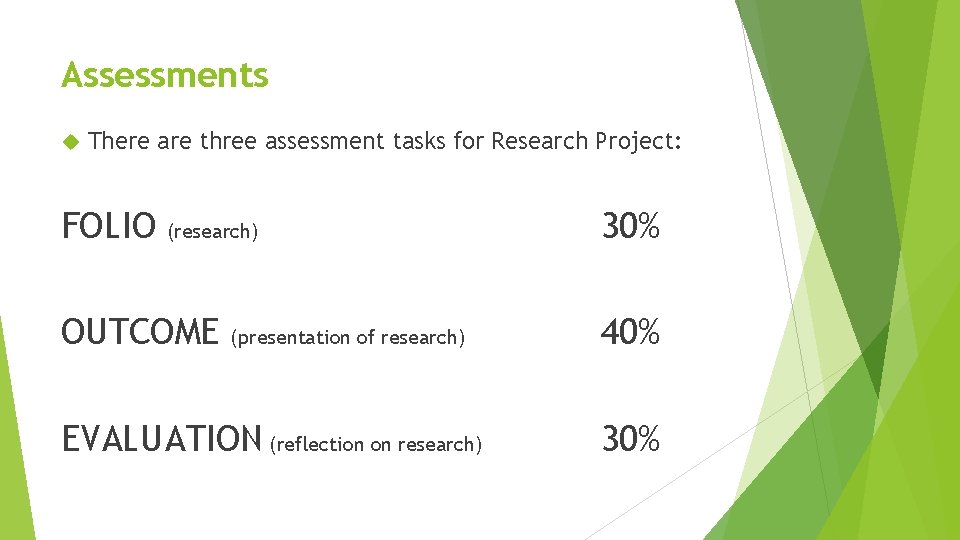 Assessments

There are three assessment tasks for Research Project:

FOLIO (research) 30%

OUTCOME (presentation of research) 40%

EVALUATION (reflection on research) 30%